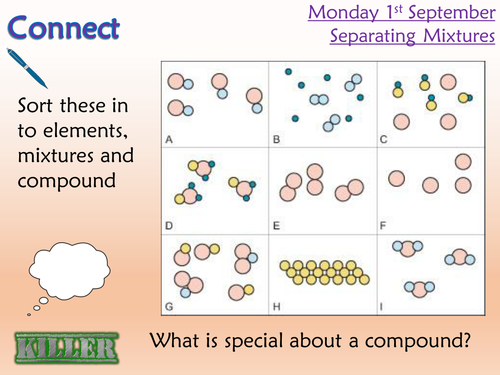 Connect

Monday 1st September
Separating Mixtures

Sort these in to elements, mixtures and compound

A
B
C
D
E
F
G
H
I

KILLER

What is special about a compound?